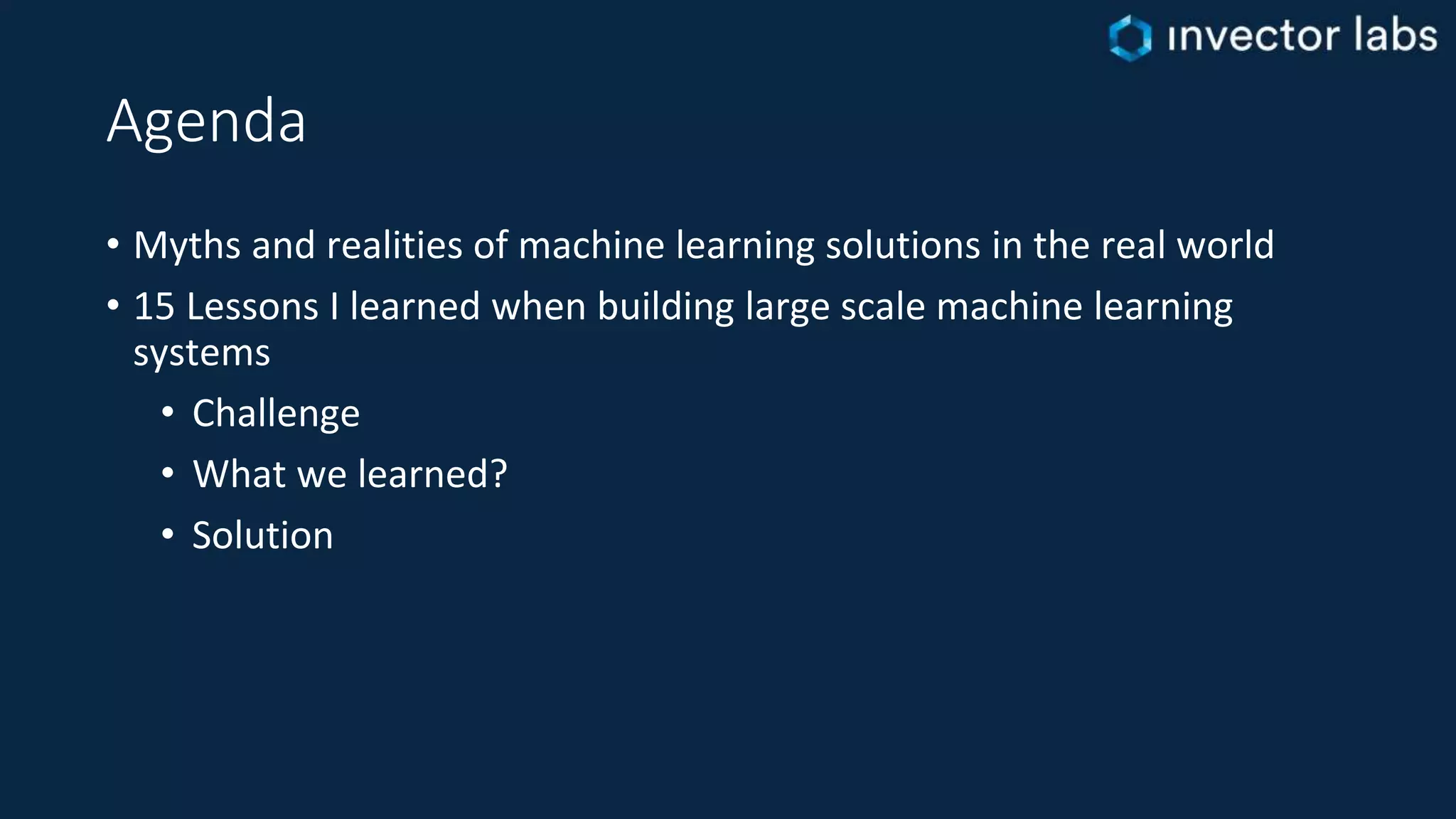 invector labs

Agenda

• Myths and realities of machine learning solutions in the real world
• 15 Lessons I learned when building large scale machine learning systems
  • Challenge
  • What we learned?
  • Solution